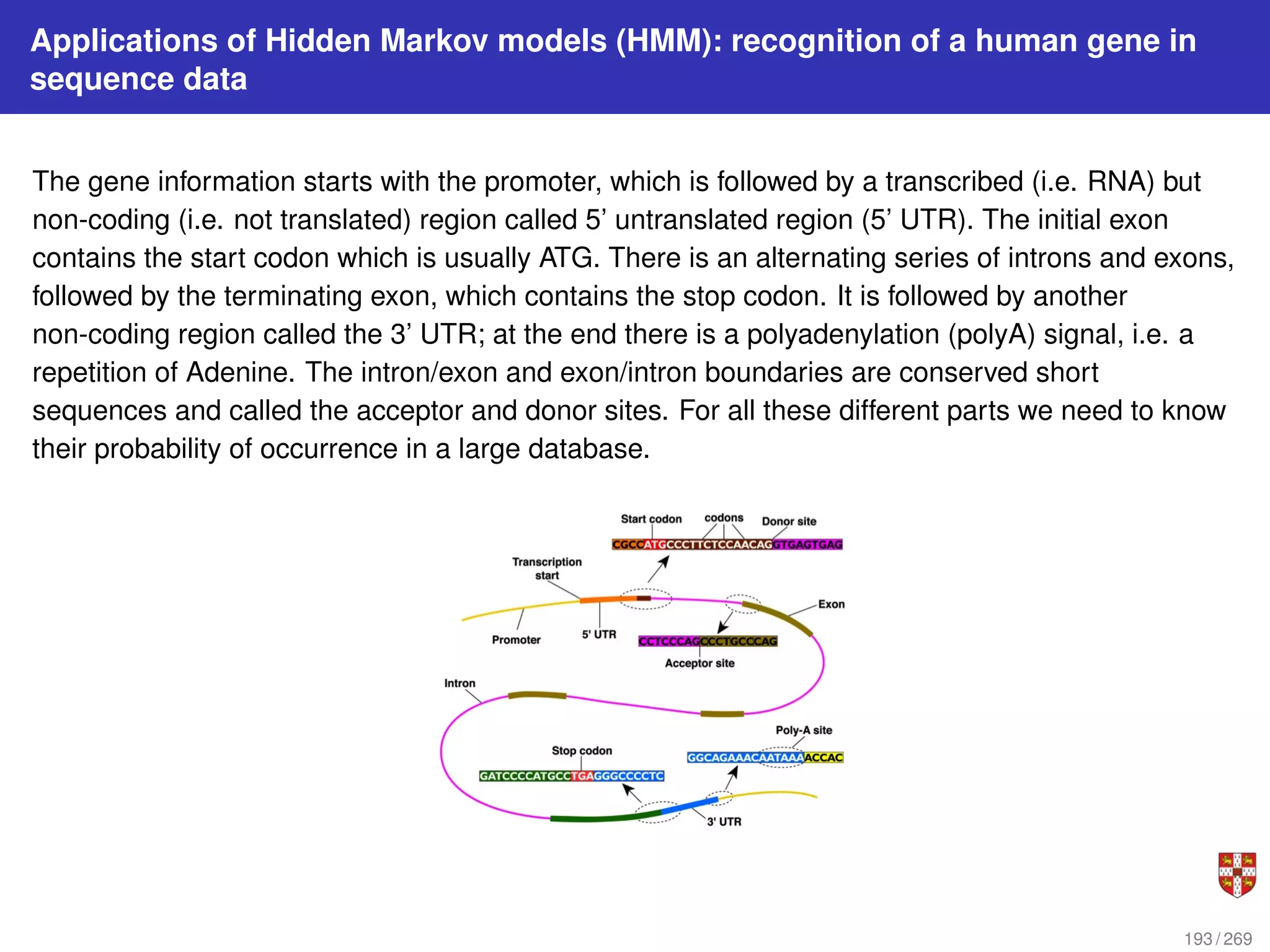 Applications of Hidden Markov models (HMM): recognition of a human gene in sequence data

The gene information starts with the promoter, which is followed by a transcribed (i.e. RNA) but non-coding (i.e. not translated) region called 5' untranslated region (5' UTR). The initial exon contains the start codon which is usually ATG. There is an alternating series of introns and exons, followed by the terminating exon, which contains the stop codon. It is followed by another non-coding region called the 3' UTR; at the end there is a polyadenylation (polyA) signal, i.e. a repetition of Adenine. The intron/exon and exon/intron boundaries are conserved short sequences and called the acceptor and donor sites. For all these different parts we need to know their probability of occurrence in a large database.

Start codon
codons
Donor site
CGCCATGCCCTTCTCCAACAGGTGAGTGAG
Transcription start
Exon
Promoter
5' UTR
CCTCCCAGCCCTGCCCAG
Acceptor site
Intron
Poly-A site
Stop codon
GGCAGAAACAATAAAACCAC
GATCCCCATGCCTGAGGGCCCCTC
3' UTR

193 / 269